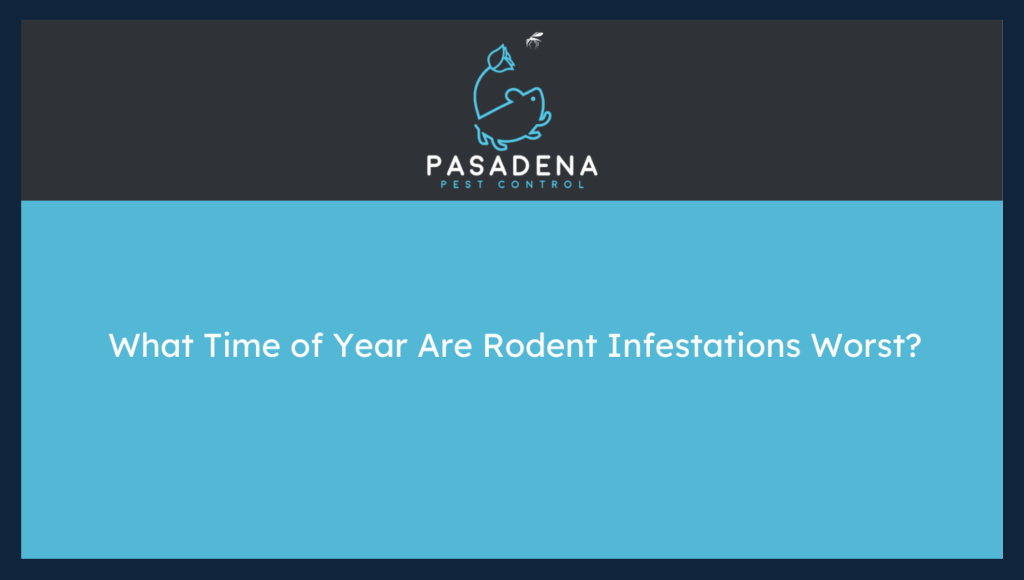 PASADENA
PEST CONTROL

What Time of Year Are Rodent Infestations Worst?